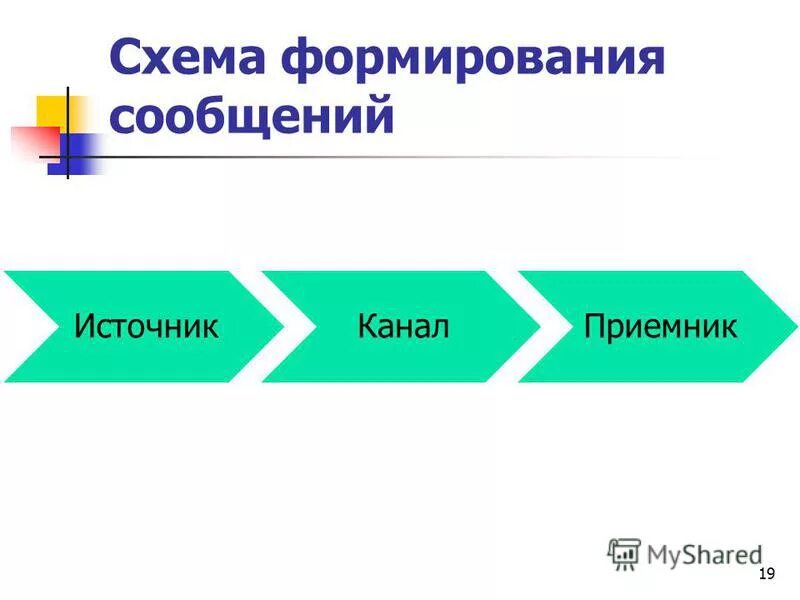 Схема формирования сообщений

Источник

Канал

Приемник

MyShared

19